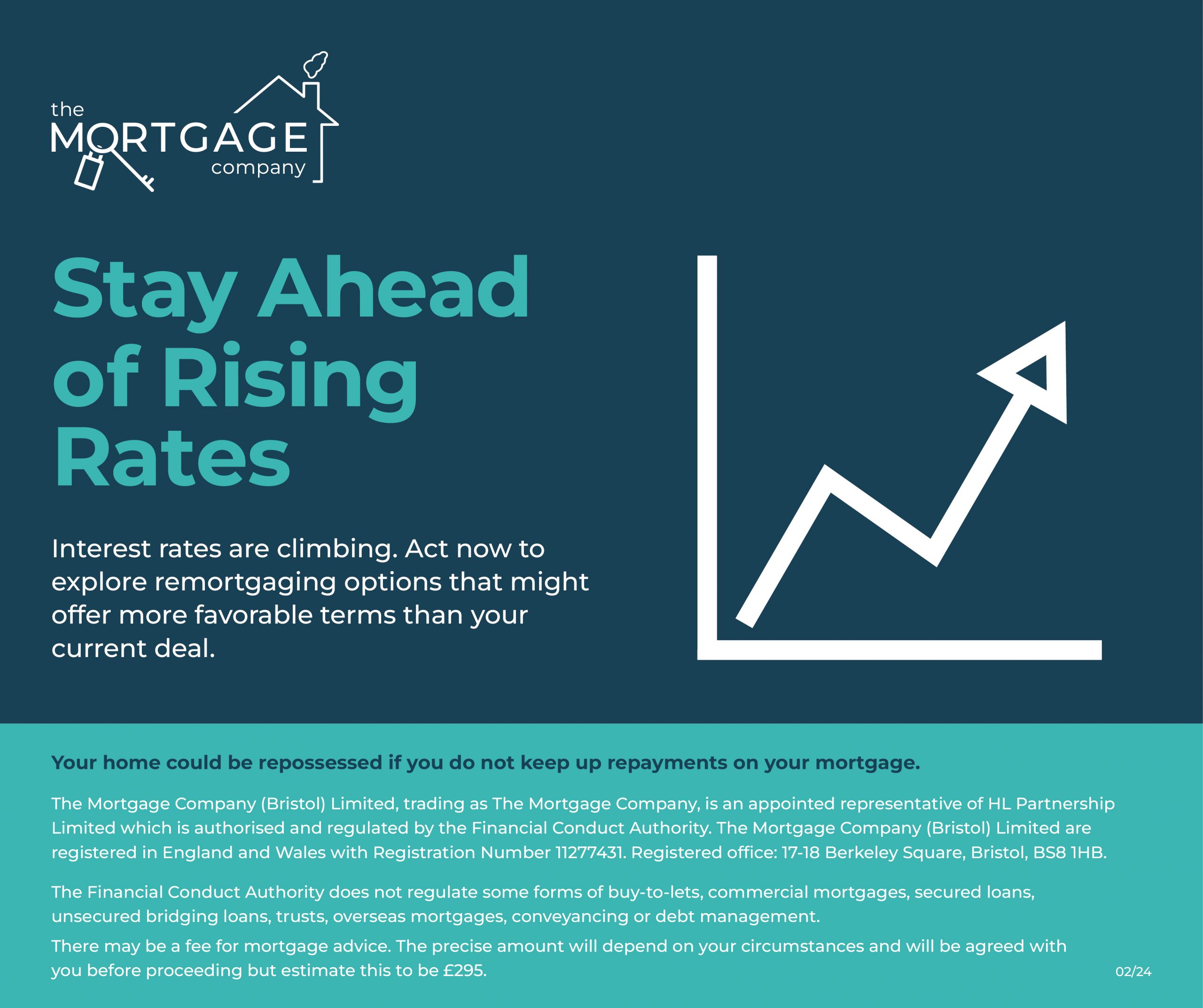 the MORTGAGE company

Stay Ahead of Rising Rates

Interest rates are climbing. Act now to explore remortgaging options that might offer more favorable terms than your current deal.

Your home could be repossessed if you do not keep up repayments on your mortgage.

The Mortgage Company (Bristol) Limited, trading as The Mortgage Company, is an appointed representative of HL Partnership Limited which is authorised and regulated by the Financial Conduct Authority. The Mortgage Company (Bristol) Limited are registered in England and Wales with Registration Number 11277431. Registered office: 17-18 Berkeley Square, Bristol, BS8 1HB.

The Financial Conduct Authority does not regulate some forms of buy-to-lets, commercial mortgages, secured loans, unsecured bridging loans, trusts, overseas mortgages, conveyancing or debt management.

There may be a fee for mortgage advice. The precise amount will depend on your circumstances and will be agreed with you before proceeding but estimate this to be £295.

02/24